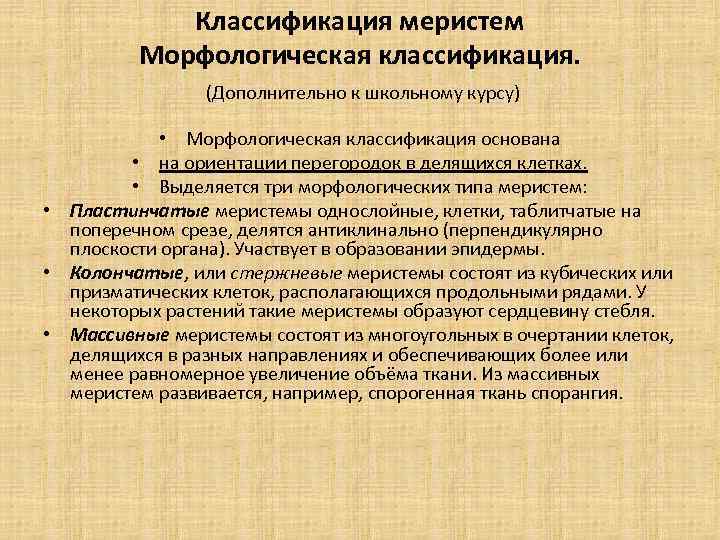 Классификация меристем
Морфологическая классификация.

(Дополнительно к школьному курсу)

• Морфологическая классификация основана
• на ориентации перегородок в делящихся клетках.
• Выделяется три морфологических типа меристем:

• Пластинчатые меристемы однослойные, клетки, таблитчатые на поперечном срезе, делятся антиклинально (перпендикулярно плоскости органа). Участвует в образовании эпидермы.
• Колончатые, или стержневые меристемы состоят из кубических или призматических клеток, располагающихся продольными рядами. У некоторых растений такие меристемы образуют сердцевину стебля.
• Массивные меристемы состоят из многоугольных в очертании клеток, делящихся в разных направлениях и обеспечивающих более или менее равномерное увеличение объёма ткани. Из массивных меристем развивается, например, спорогенная ткань спорангия.